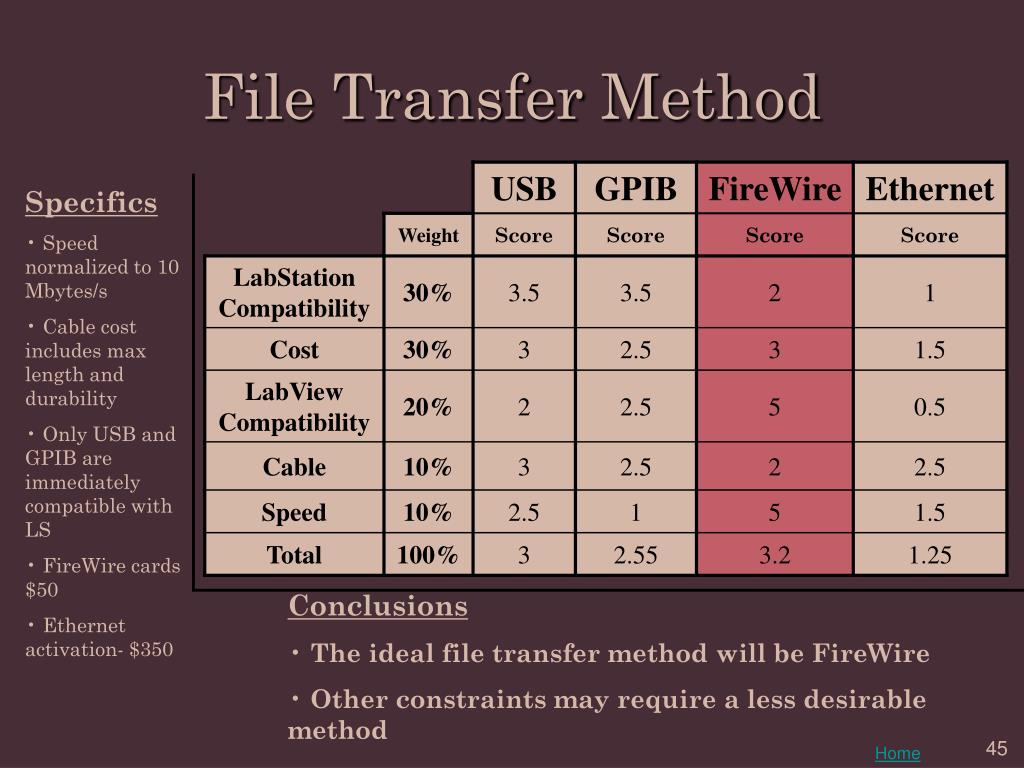 File Transfer Method

Specifics

• Speed normalized to 10 Mbytes/s

• Cable cost includes max length and durability

• Only USB and GPIB are immediately compatible with LS

• FireWire cards $50

• Ethernet activation- $350

| | | USB | GPIB | FireWire | Ethernet |
|---|---|---|---|---|---|
| | Weight | Score | Score | Score | Score |
| LabStation Compatibility | 30% | 3.5 | 3.5 | 2 | 1 |
| Cost | 30% | 3 | 2.5 | 3 | 1.5 |
| LabView Compatibility | 20% | 2 | 2.5 | 5 | 0.5 |
| Cable | 10% | 3 | 2.5 | 2 | 2.5 |
| Speed | 10% | 2.5 | 1 | 5 | 1.5 |
| Total | 100% | 3 | 2.55 | 3.2 | 1.25 |

Conclusions

• The ideal file transfer method will be FireWire

• Other constraints may require a less desirable method

Home

45